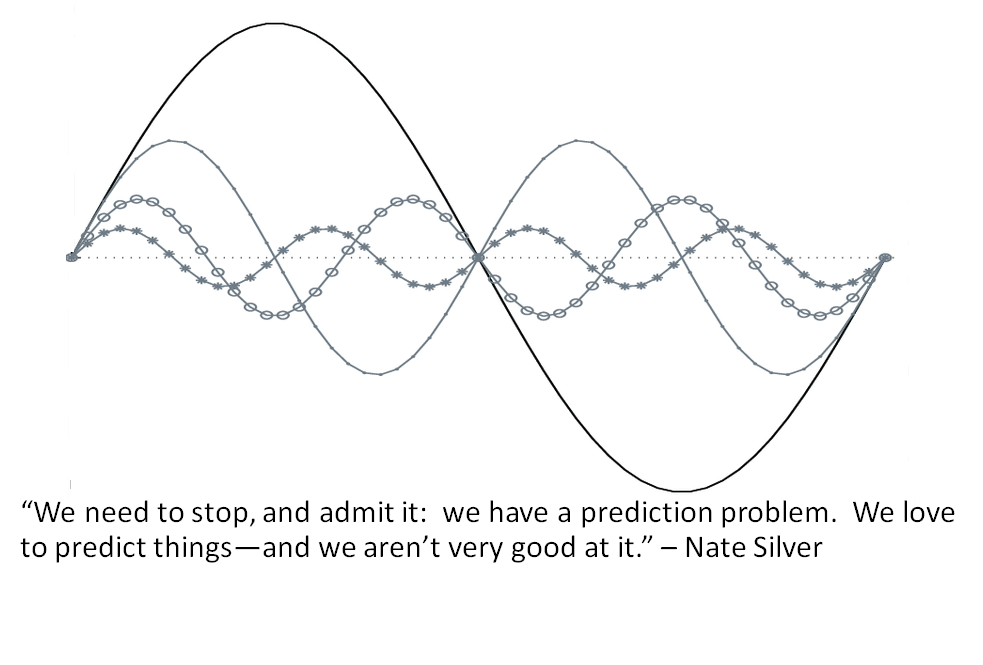 “We need to stop, and admit it: we have a prediction problem. We love to predict things—and we aren’t very good at it.” – Nate Silver